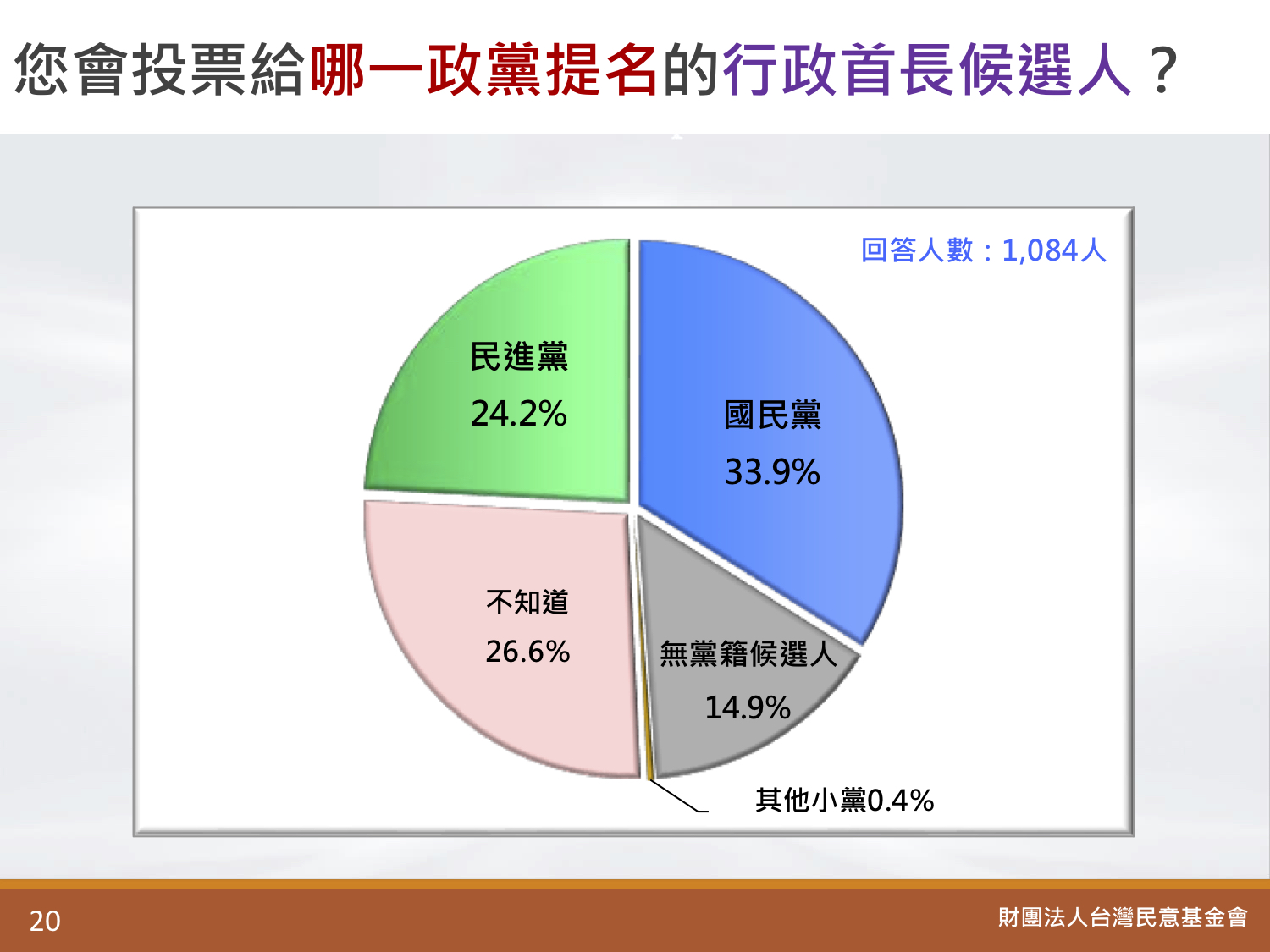 您會投票給哪一政黨提名的行政首長候選人？

回答人數：1,084人

民進黨
24.2%

國民黨
33.9%

不知道
26.6%

無黨籍候選人
14.9%

其他小黨0.4%

20

財團法人台灣民意基金會